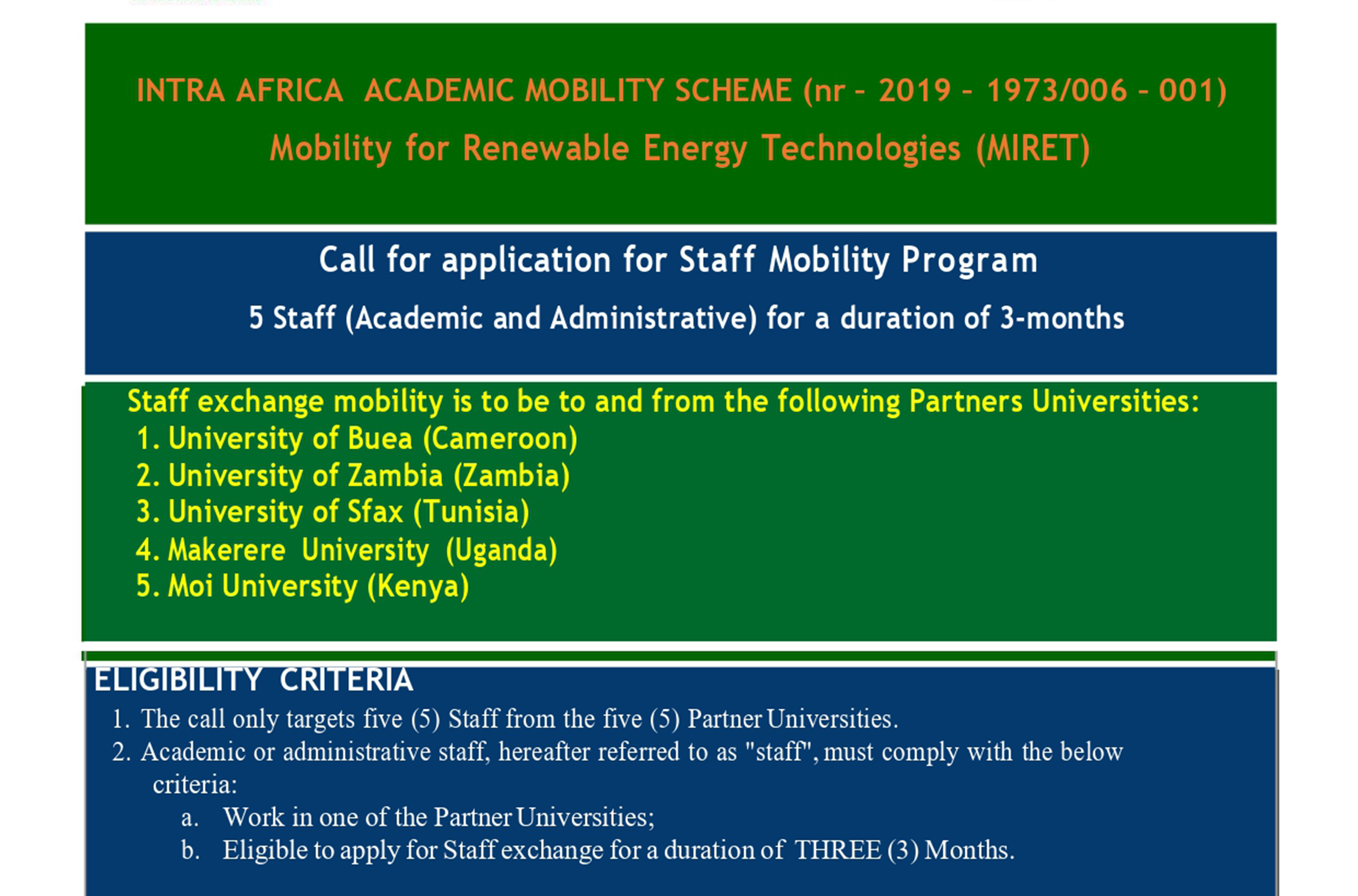 INTRA AFRICA ACADEMIC MOBILITY SCHEME (nr – 2019 – 1973/006 – 001)

Mobility for Renewable Energy Technologies (MIRET)

Call for application for Staff Mobility Program

5 Staff (Academic and Administrative) for a duration of 3-months

Staff exchange mobility is to be to and from the following Partners Universities:
1. University of Buea (Cameroon)
2. University of Zambia (Zambia)
3. University of Sfax (Tunisia)
4. Makerere University (Uganda)
5. Moi University (Kenya)

ELIGIBILITY CRITERIA
1. The call only targets five (5) Staff from the five (5) Partner Universities.
2. Academic or administrative staff, hereafter referred to as "staff", must comply with the below criteria:
a. Work in one of the Partner Universities;
b. Eligible to apply for Staff exchange for a duration of THREE (3) Months.